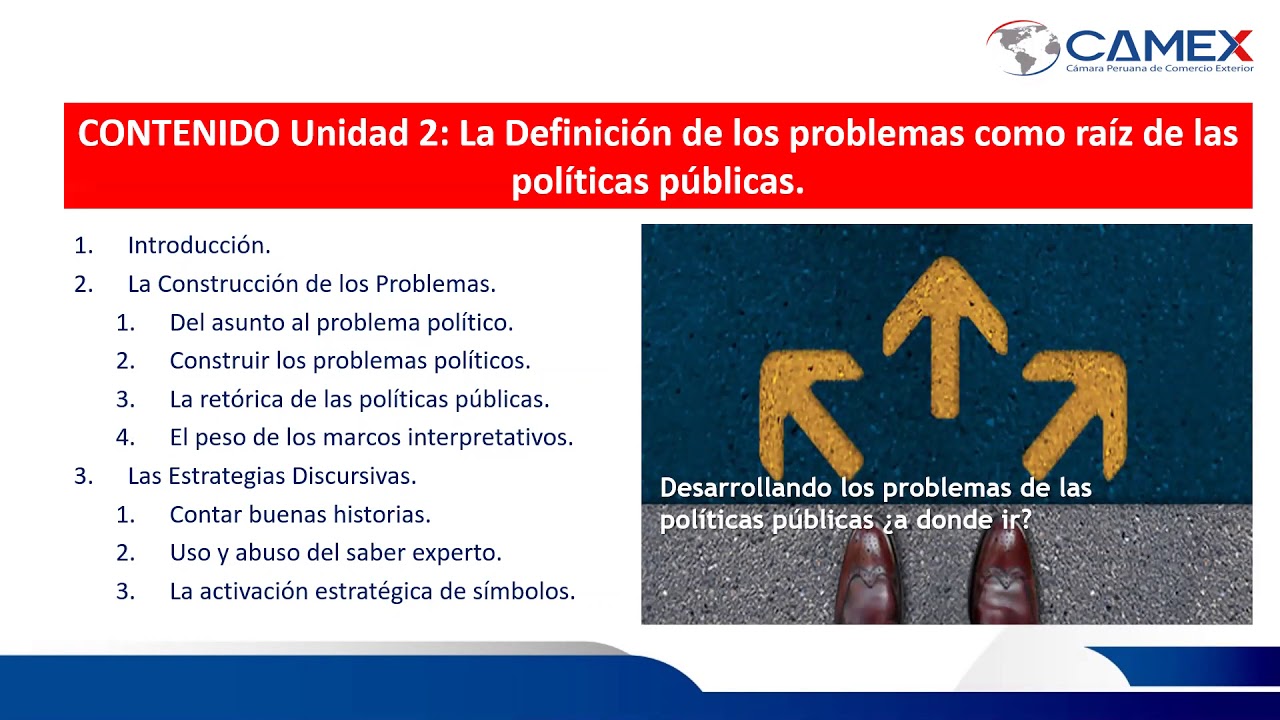 CAMEX
Cámara Peruana de Comercio Exterior

CONTENIDO Unidad 2: La Definición de los problemas como raíz de las políticas públicas.

1. Introducción.
2. La Construcción de los Problemas.
 1. Del asunto al problema político.
 2. Construir los problemas políticos.
 3. La retórica de las políticas públicas.
 4. El peso de los marcos interpretativos.
3. Las Estrategias Discursivas.
 1. Contar buenas historias.
 2. Uso y abuso del saber experto.
 3. La activación estratégica de símbolos.

Desarrollando los problemas de las políticas públicas ¿a donde ir?